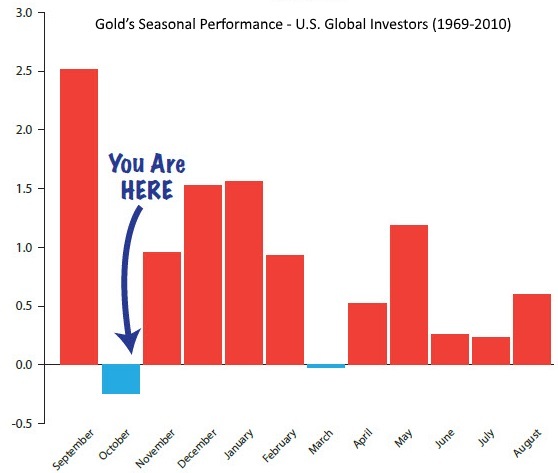 Gold's Seasonal Performance - U.S. Global Investors (1969-2010)

3.0
2.5
2.0
1.5
1.0
0.5
0.0
-0.5

You Are HERE

September
October
November
December
January
February
March
April
May
June
July
August